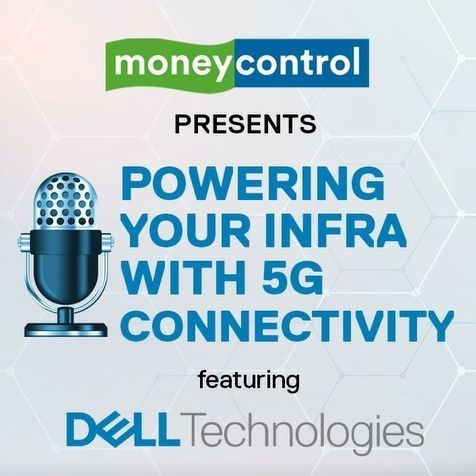 moneycontrol

PRESENTS

POWERING YOUR INFRA WITH 5G CONNECTIVITY

featuring

DELL Technologies